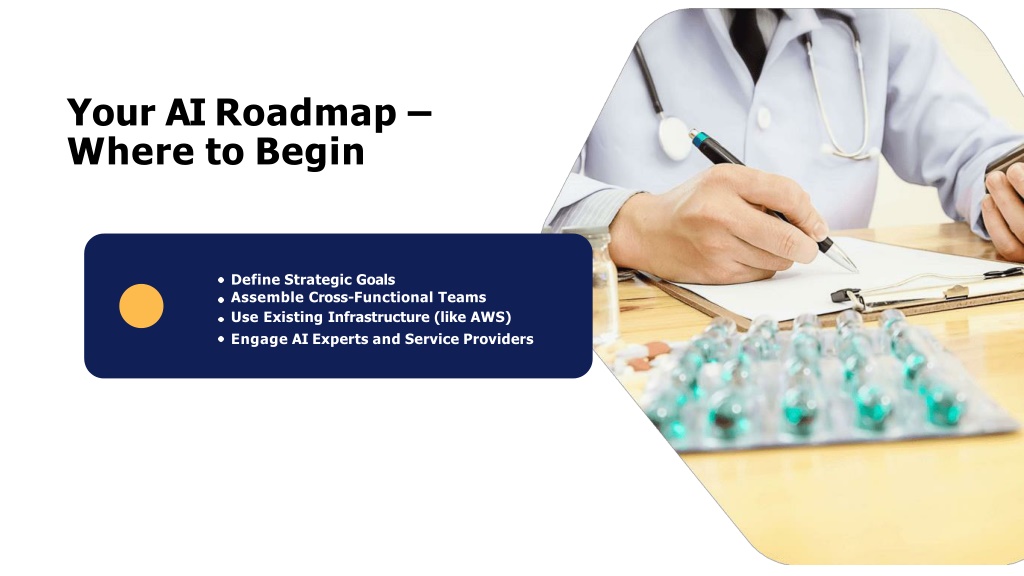 Your AI Roadmap – Where to Begin

• Define Strategic Goals
• Assemble Cross-Functional Teams
• Use Existing Infrastructure (like AWS)
• Engage AI Experts and Service Providers